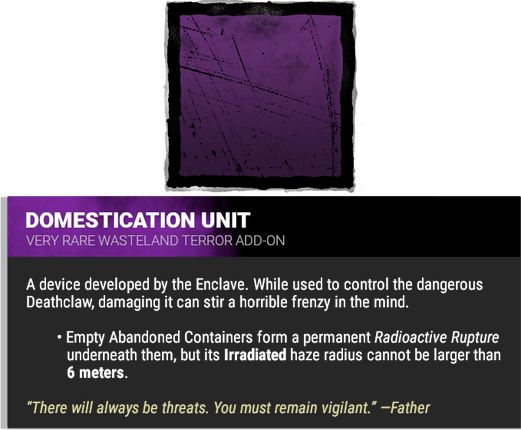 DOMESTICATION UNIT
VERY RARE WASTELAND TERROR ADD-ON

A device developed by the Enclave. While used to control the dangerous Deathclaw, damaging it can stir a horrible frenzy in the mind.

• Empty Abandoned Containers form a permanent Radioactive Rupture underneath them, but its Irradiated haze radius cannot be larger than 6 meters.

"There will always be threats. You must remain vigilant." —Father